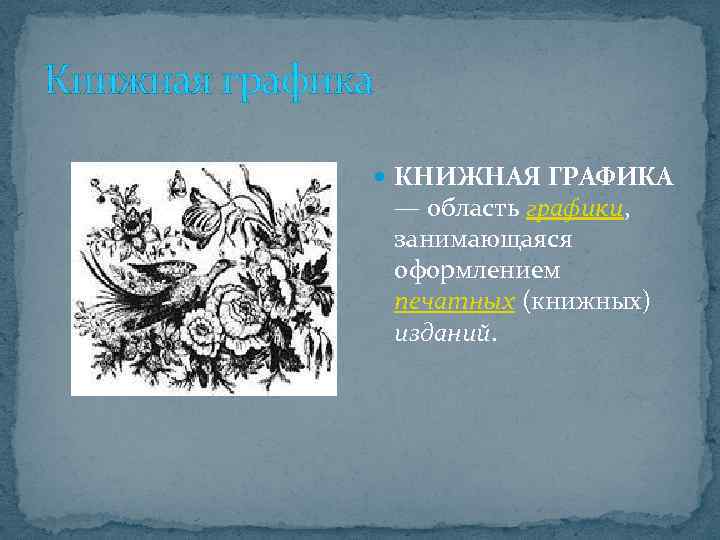 Книжная графика

КНИЖНАЯ ГРАФИКА — область графики, занимающаяся оформлением печатных (книжных) изданий.